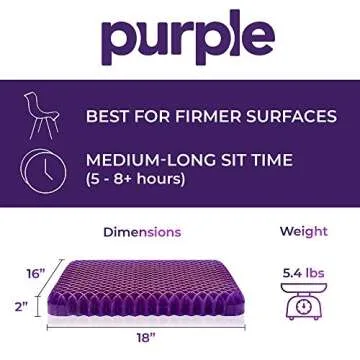 purple

BEST FOR FIRMER SURFACES

MEDIUM-LONG SIT TIME
(5 - 8+ hours)

Dimensions

Weight

16"

2"

18"

5.4 lbs